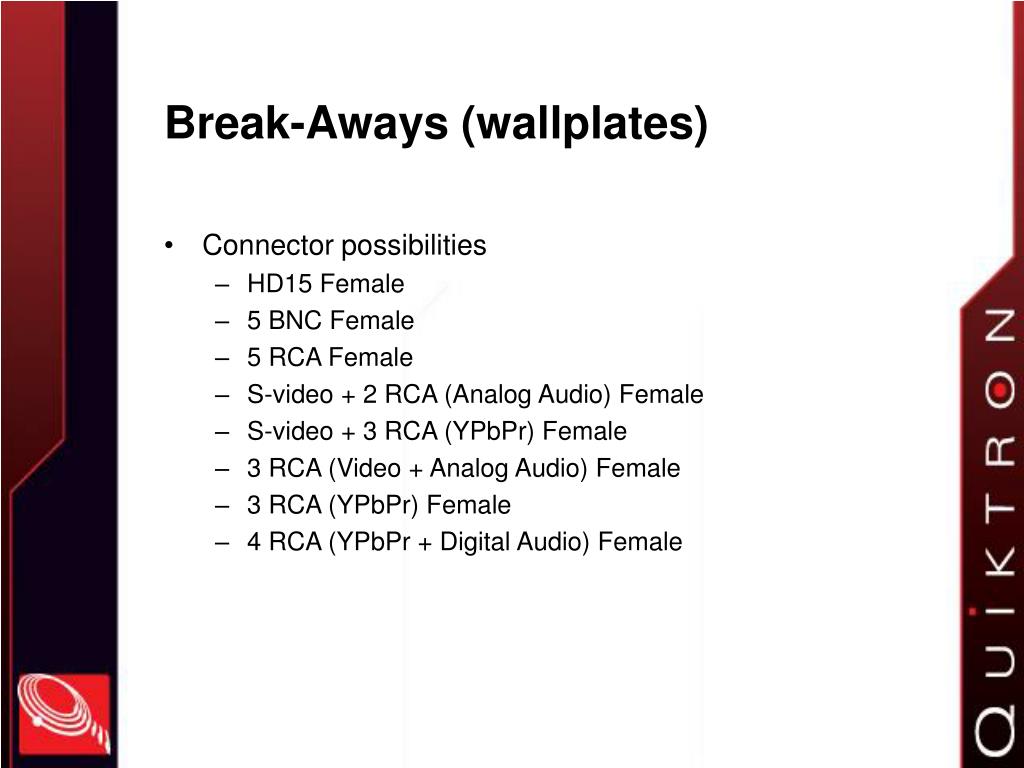 Break-Aways (wallplates)

• Connector possibilities
– HD15 Female
– 5 BNC Female
– 5 RCA Female
– S-video + 2 RCA (Analog Audio) Female
– S-video + 3 RCA (YPbPr) Female
– 3 RCA (Video + Analog Audio) Female
– 3 RCA (YPbPr) Female
– 4 RCA (YPbPr + Digital Audio) Female

QUIKTRON